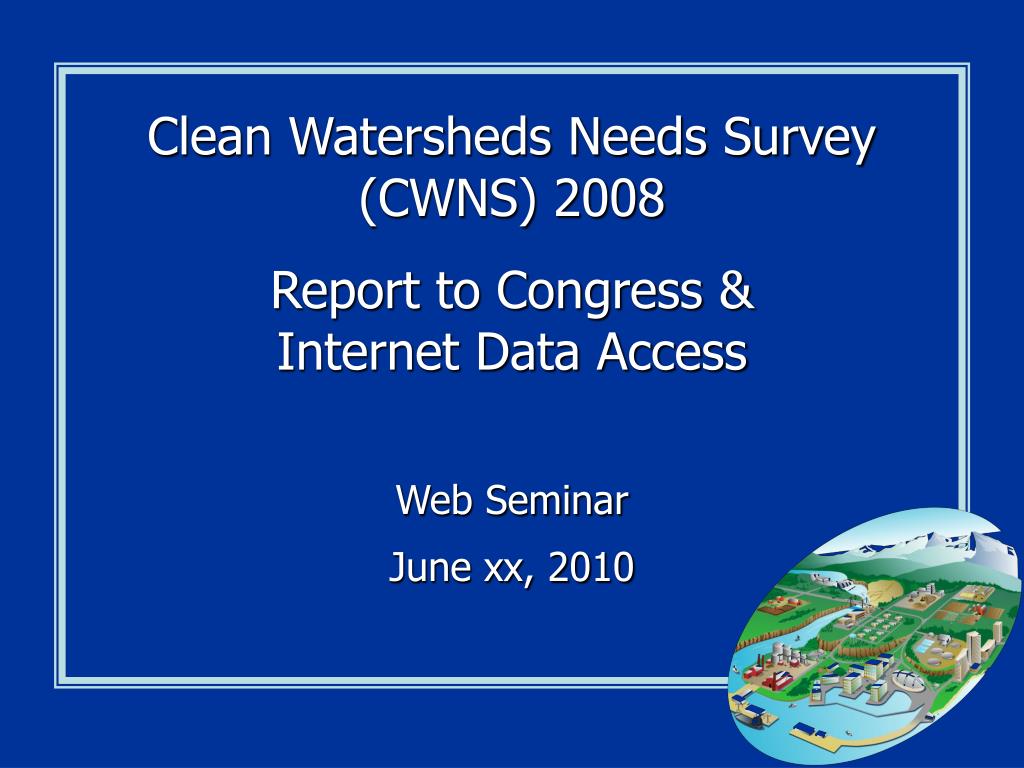 Clean Watersheds Needs Survey (CWNS) 2008

Report to Congress & Internet Data Access

Web Seminar

June xx, 2010